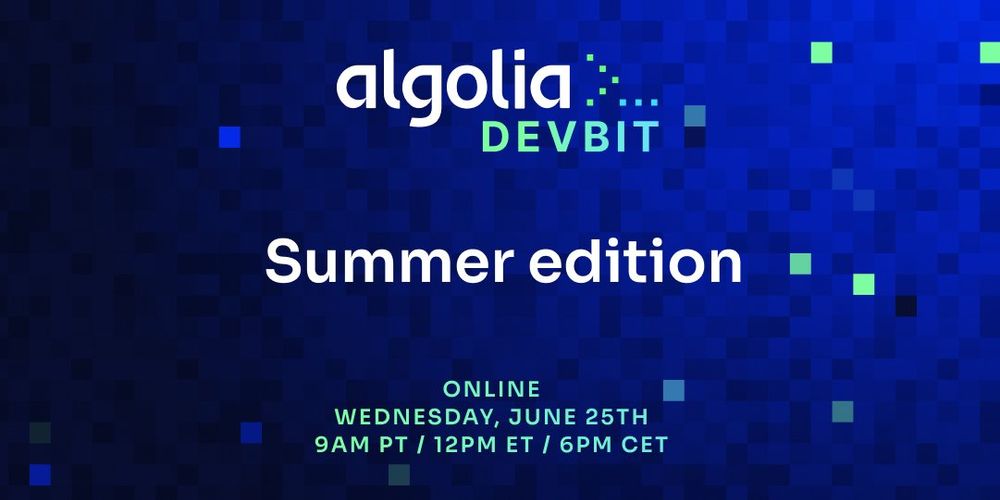 algolia
DEVBIT

Summer edition

ONLINE
WEDNESDAY, JUNE 25TH
9AM PT / 12PM ET / 6PM CET